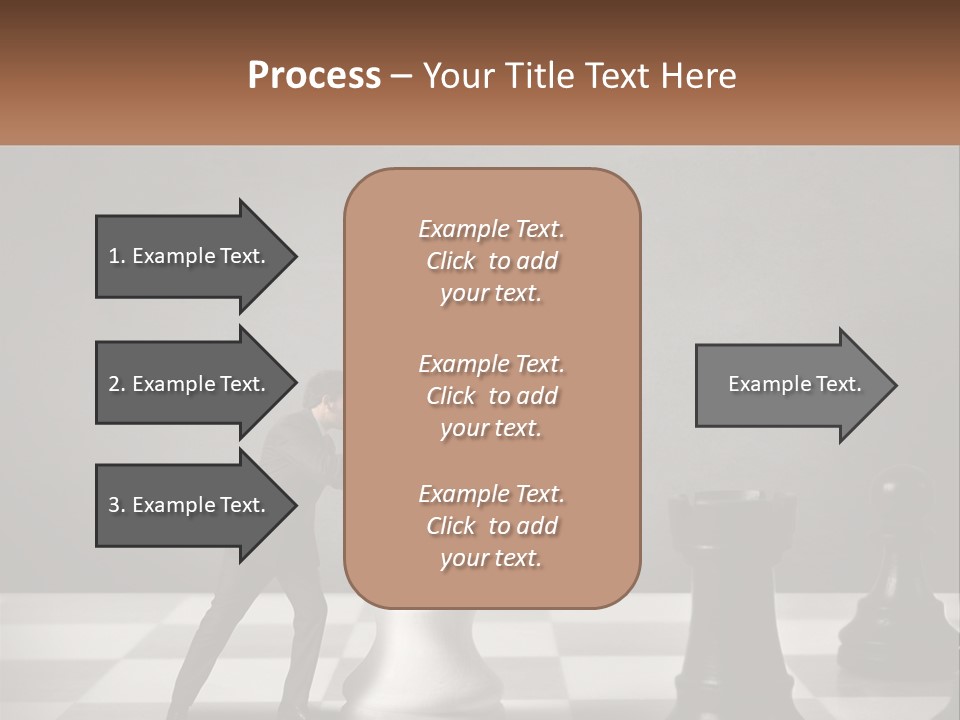 Process – Your Title Text Here

1. Example Text.

2. Example Text.

3. Example Text.

Example Text. Click to add your text.

Example Text. Click to add your text.

Example Text. Click to add your text.

Example Text.